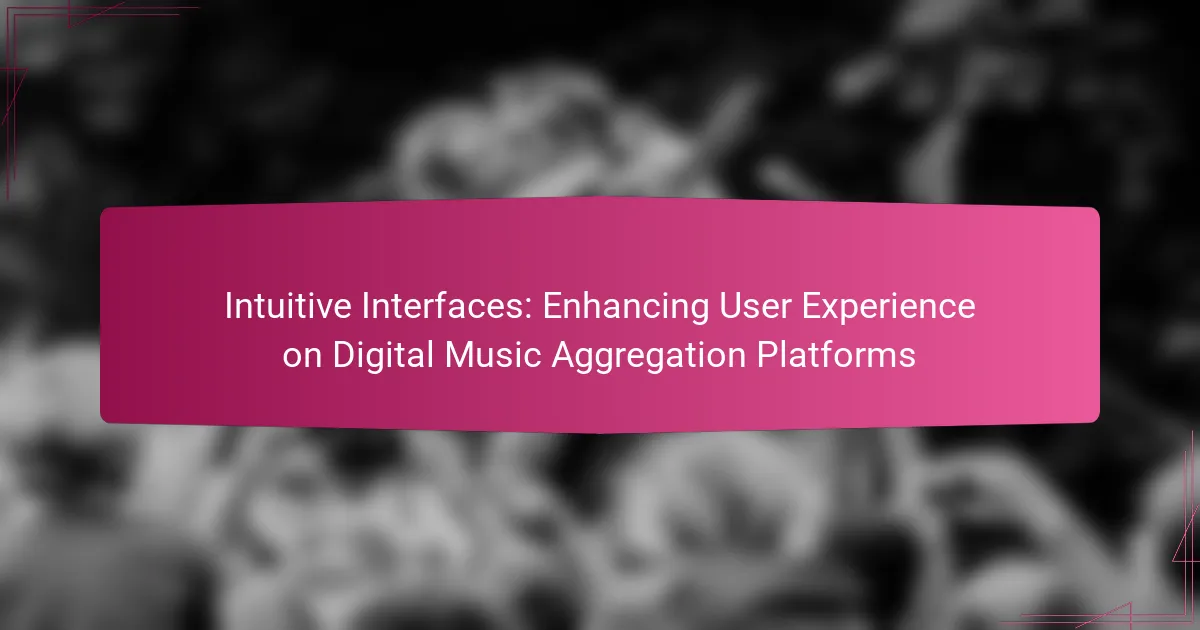 Intuitive Interfaces: Enhancing User Experience on Digital Music Aggregation Platforms